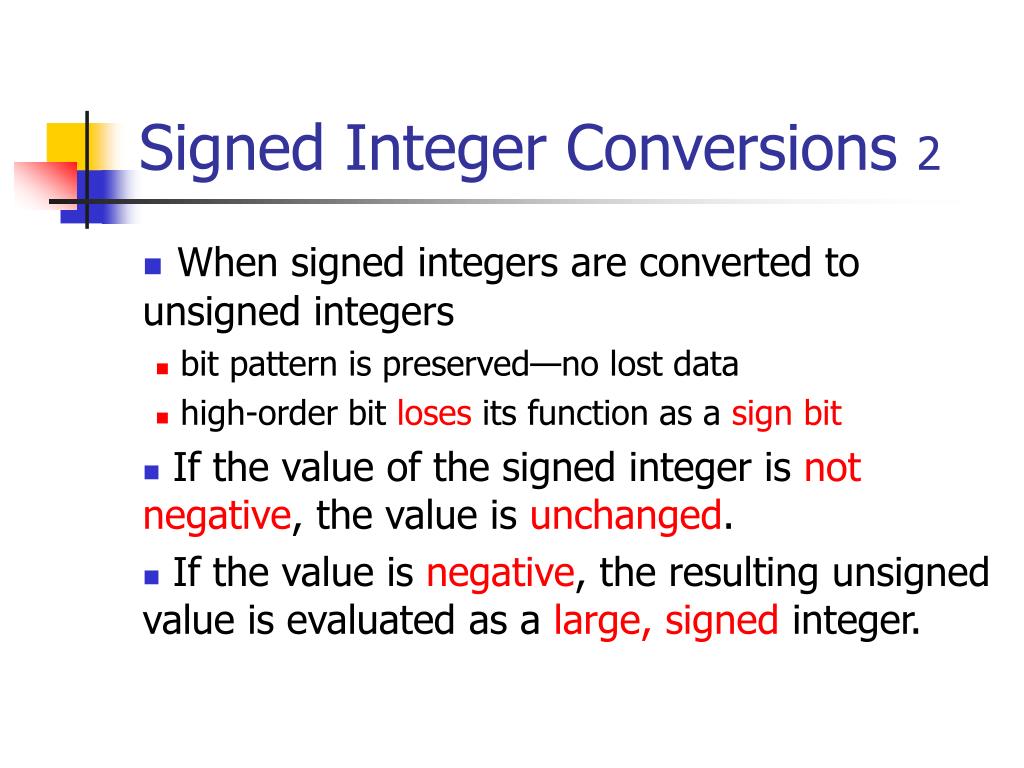 Signed Integer Conversions 2

When signed integers are converted to unsigned integers

bit pattern is preserved—no lost data

high-order bit loses its function as a sign bit

If the value of the signed integer is not negative, the value is unchanged.

If the value is negative, the resulting unsigned value is evaluated as a large, signed integer.